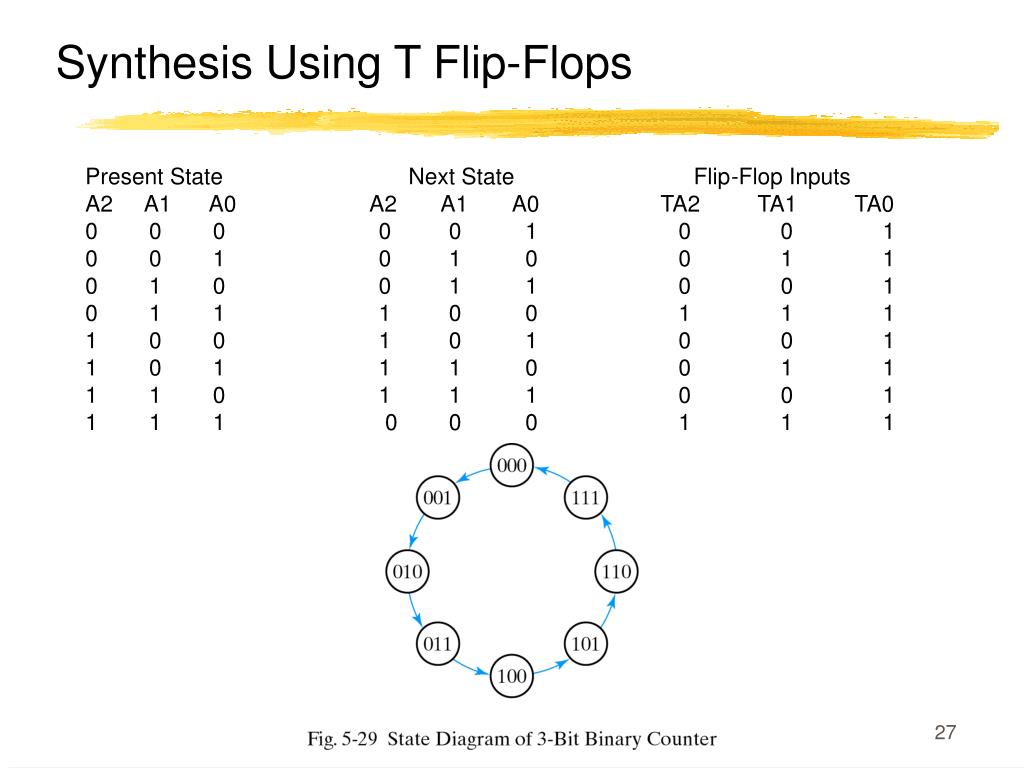 Synthesis Using T Flip-Flops

| Present State | | | Next State | | | Flip-Flop Inputs | | |
|---|---|---|---|---|---|---|---|---|
| A2 | A1 | A0 | A2 | A1 | A0 | TA2 | TA1 | TA0 |
| 0 | 0 | 0 | 0 | 0 | 1 | 0 | 0 | 1 |
| 0 | 0 | 1 | 0 | 1 | 0 | 0 | 1 | 1 |
| 0 | 1 | 0 | 0 | 1 | 1 | 0 | 0 | 1 |
| 0 | 1 | 1 | 1 | 0 | 0 | 1 | 1 | 1 |
| 1 | 0 | 0 | 1 | 0 | 1 | 0 | 0 | 1 |
| 1 | 0 | 1 | 1 | 1 | 0 | 0 | 1 | 1 |
| 1 | 1 | 0 | 1 | 1 | 1 | 0 | 0 | 1 |
| 1 | 1 | 1 | 0 | 0 | 0 | 1 | 1 | 1 |

000
001
111
010
110
011
101
100

Fig. 5-29 State Diagram of 3-Bit Binary Counter

27